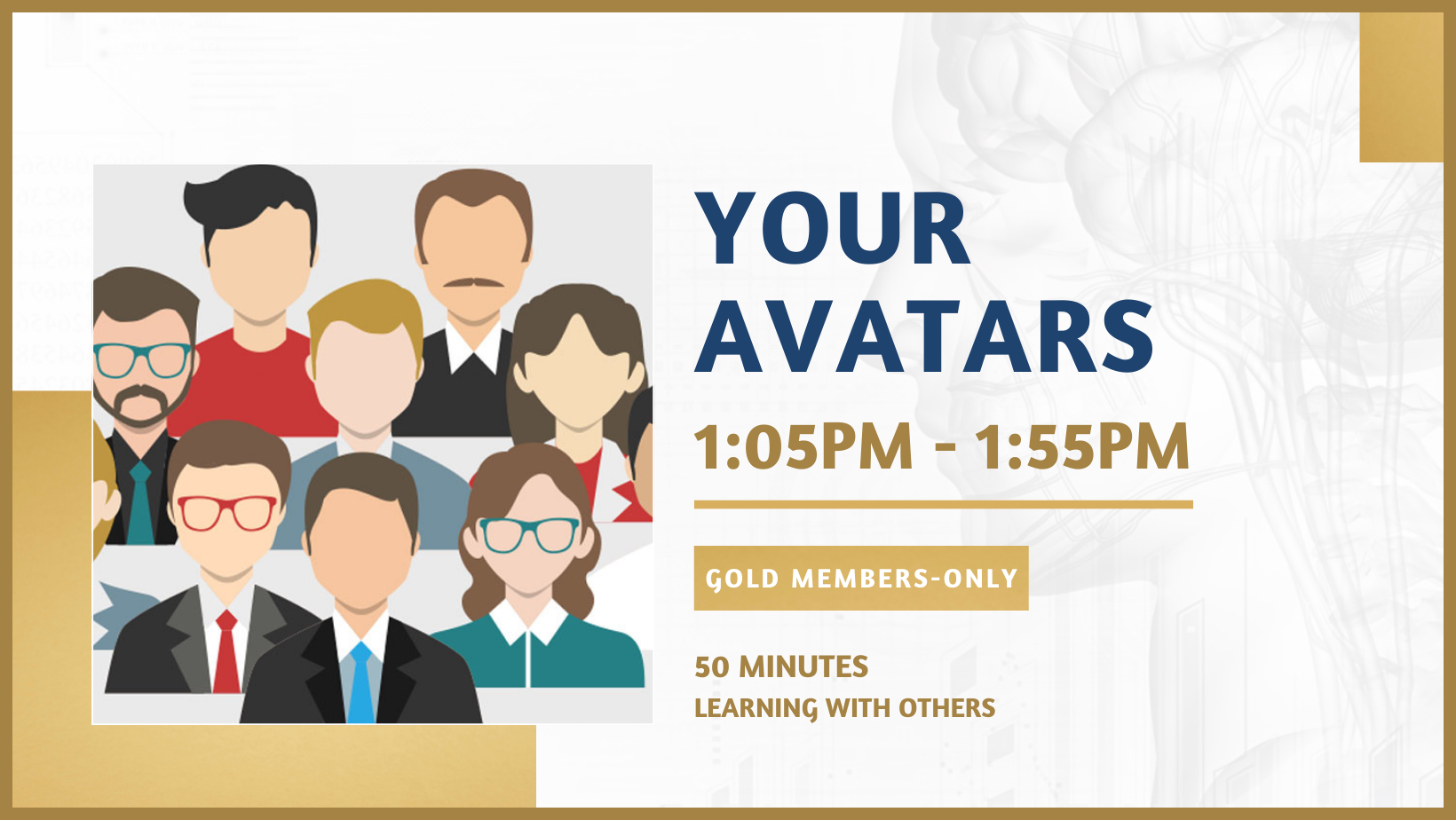 YOUR AVATARS

1:05PM - 1:55PM

GOLD MEMBERS-ONLY

50 MINUTES
LEARNING WITH OTHERS